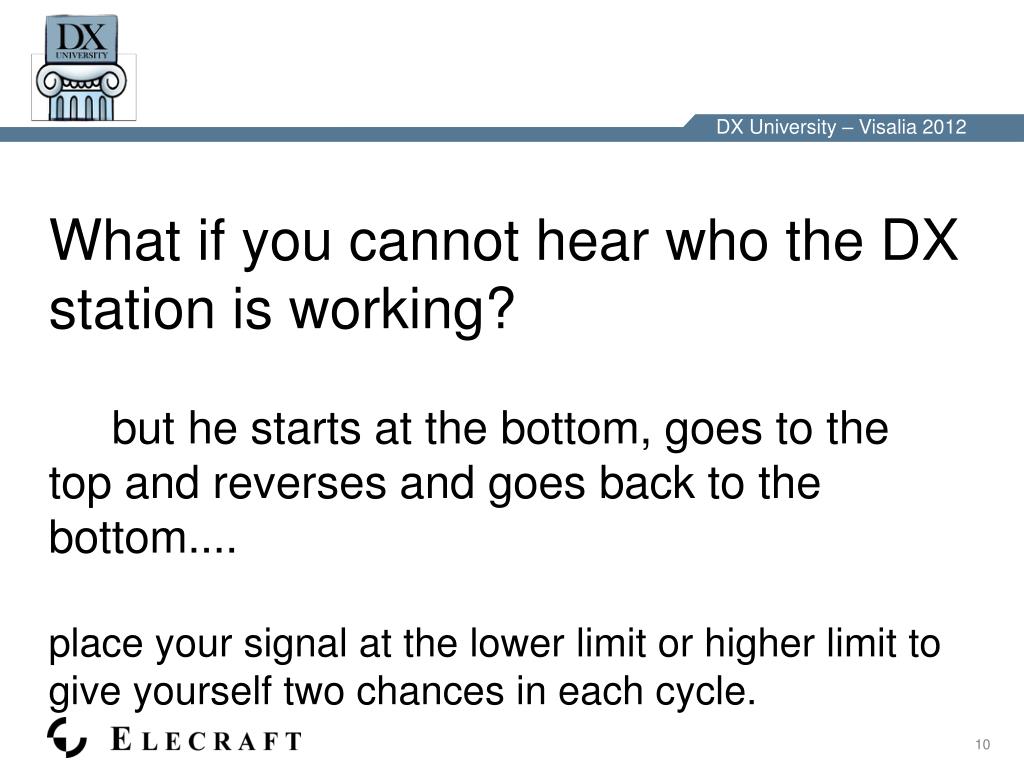 DX
UNIVERSITY

DX University – Visalia 2012

What if you cannot hear who the DX station is working?

but he starts at the bottom, goes to the top and reverses and goes back to the bottom....

place your signal at the lower limit or higher limit to give yourself two chances in each cycle.

ELECRAFT

10